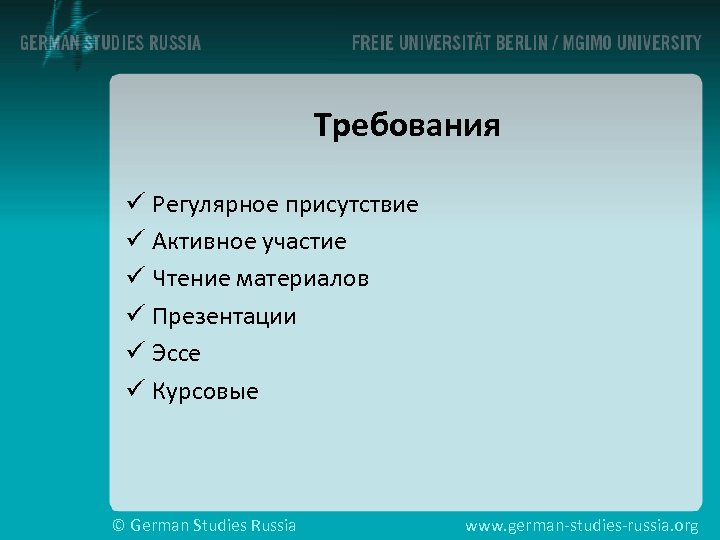 GERMAN STUDIES RUSSIA

FREIE UNIVERSITÄT BERLIN / MGIMO UNIVERSITY

Требования

✓ Регулярное присутствие
✓ Активное участие
✓ Чтение материалов
✓ Презентации
✓ Эссе
✓ Курсовые

© German Studies Russia

www.german-studies-russia.org